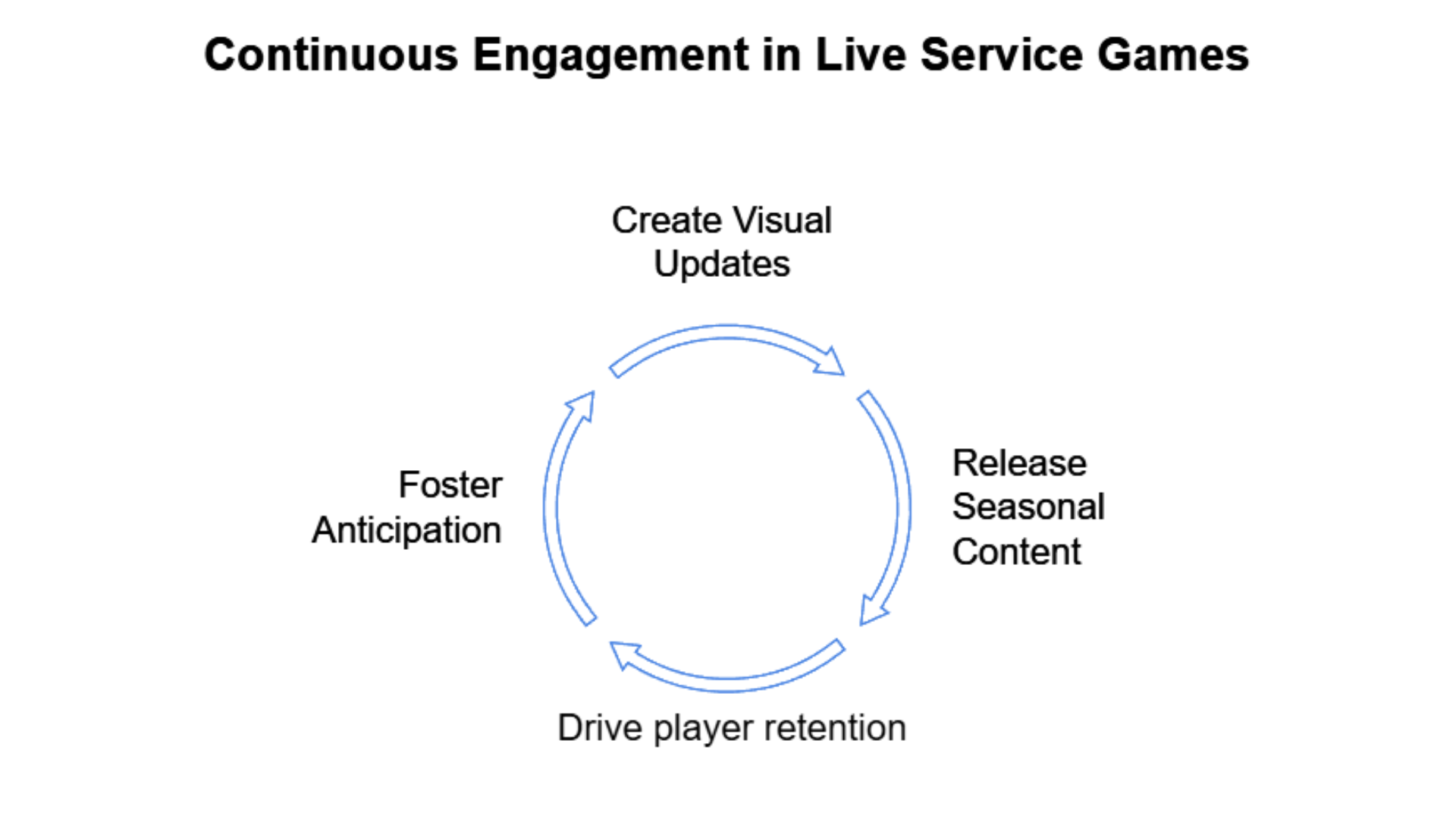 Continuous Engagement in Live Service Games

Create Visual Updates

Release Seasonal Content

Drive player retention

Foster Anticipation